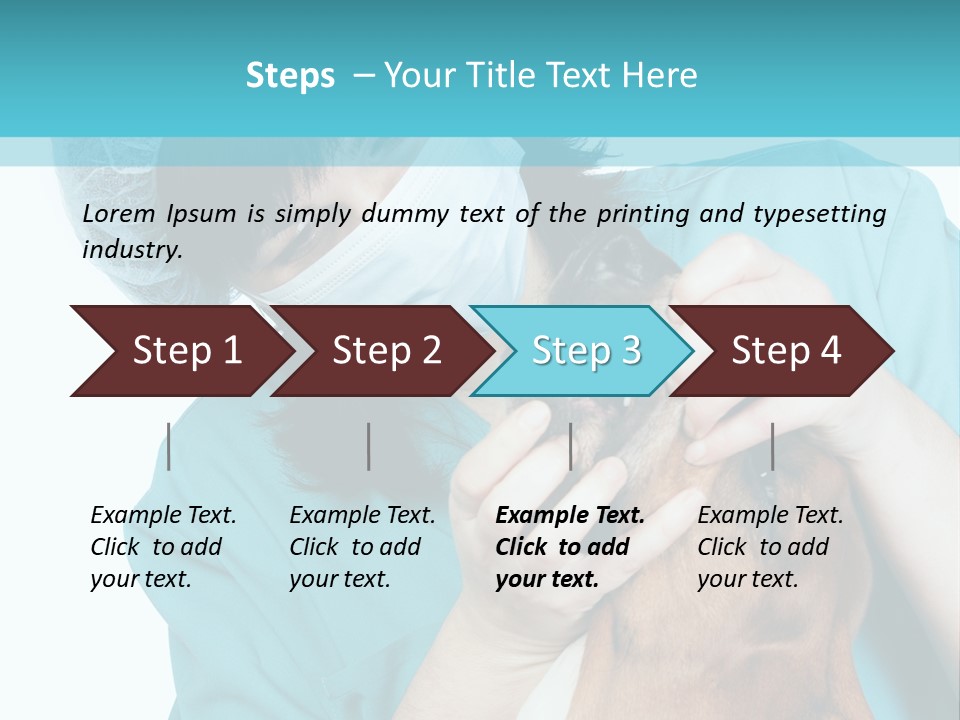 Steps – Your Title Text Here

Lorem Ipsum is simply dummy text of the printing and typesetting industry.

Step 1

Step 2

Step 3

Step 4

Example Text. Click to add your text.

Example Text. Click to add your text.

Example Text. Click to add your text.

Example Text. Click to add your text.